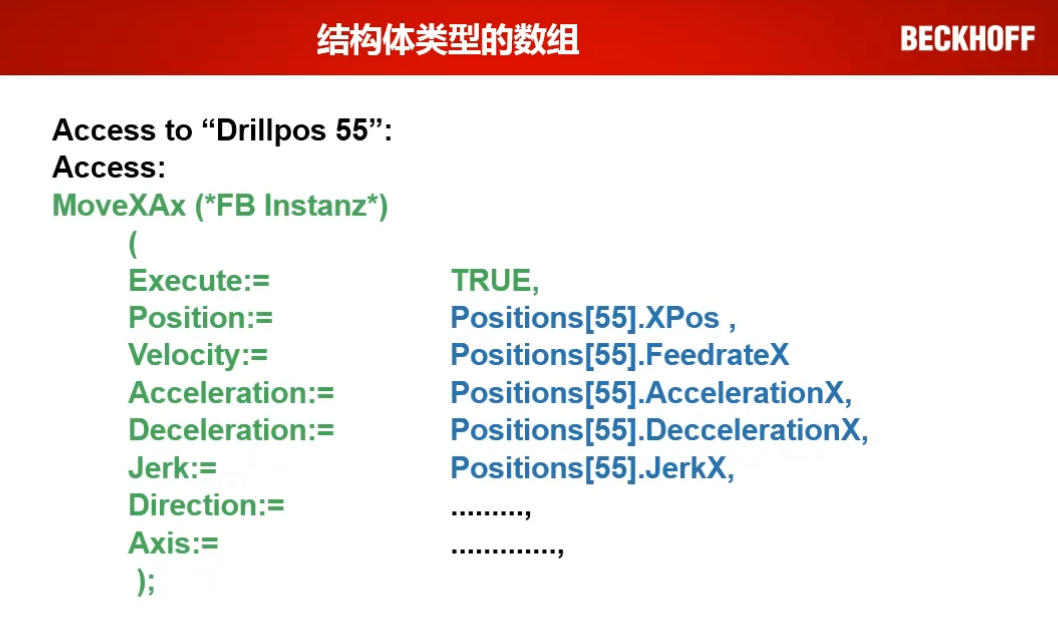 结构体类型的数组

BECKHOFF

Access to “Drillpos 55”:
Access:
MoveXAx (*FB Instanz*)
(
Execute:= TRUE,
Position:= Positions[55].XPos ,
Velocity:= Positions[55].FeedrateX
Acceleration:= Positions[55].AccelerationX,
Deceleration:= Positions[55].DeccelerationX,
Jerk:= Positions[55].JerkX,
Direction:= .........,
Axis:= .............,
);